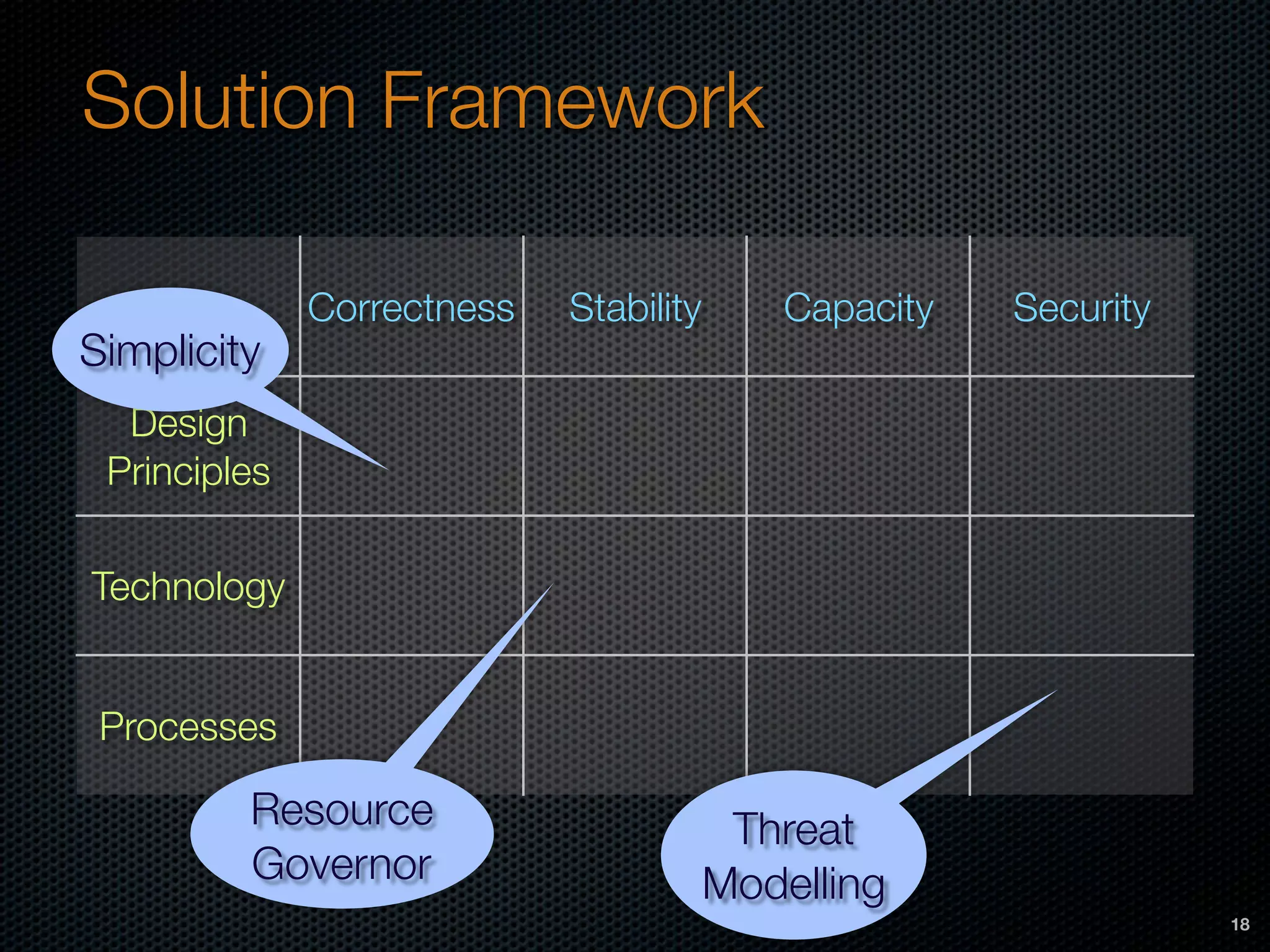 Solution Framework

| | Correctness | Stability | Capacity | Security |
|---|---|---|---|---|
| Design Principles | | | | |
| Technology | | | | |
| Processes | | | | |

Simplicity

Resource Governor

Threat Modelling

18